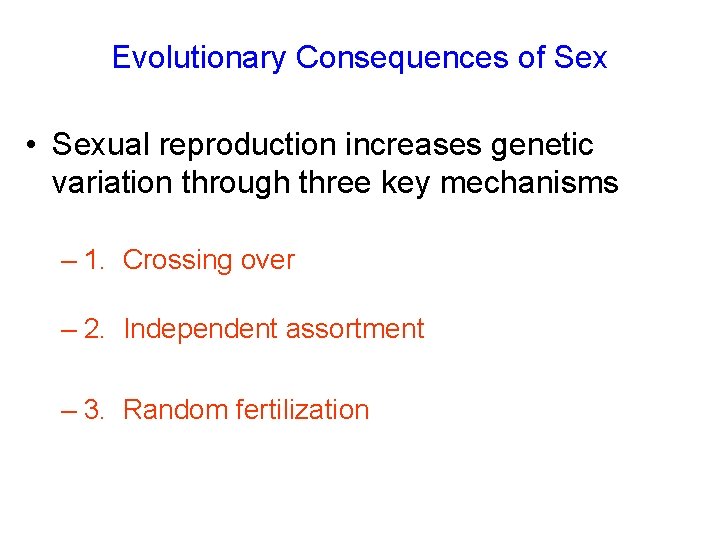 Evolutionary Consequences of Sex

• Sexual reproduction increases genetic variation through three key mechanisms

– 1. Crossing over

– 2. Independent assortment

– 3. Random fertilization